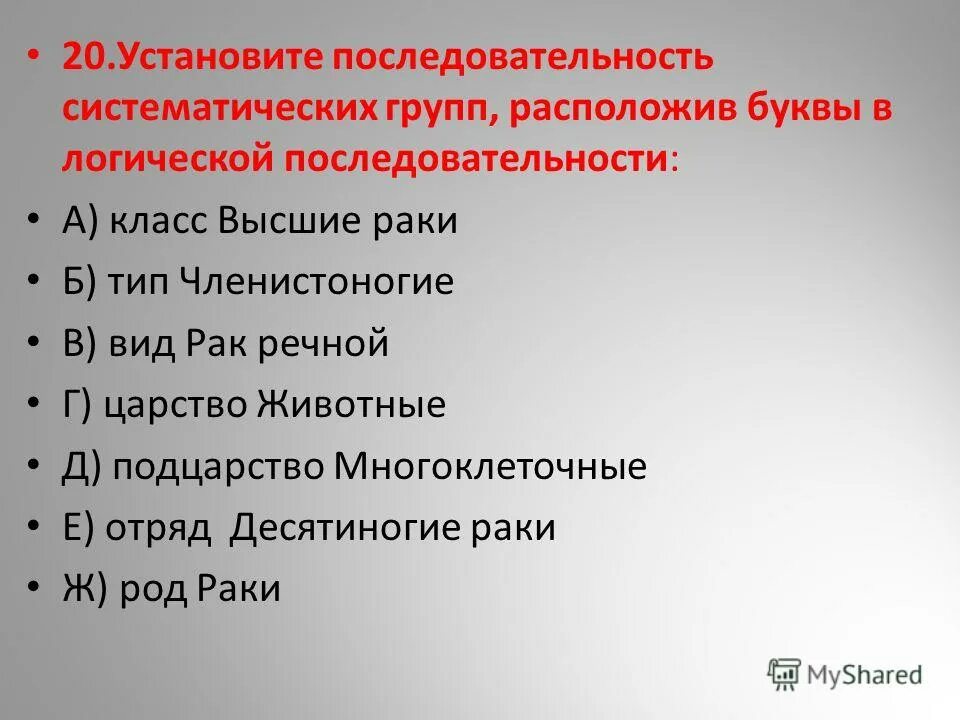 • 20.Установите последовательность систематических групп, расположив буквы в логической последовательности:

• А) класс Высшие раки

• Б) тип Членистоногие

• В) вид Рак речной

• Г) царство Животные

• Д) подцарство Многоклеточные

• Е) отряд Десятиногие раки

• Ж) род Раки

MyShared